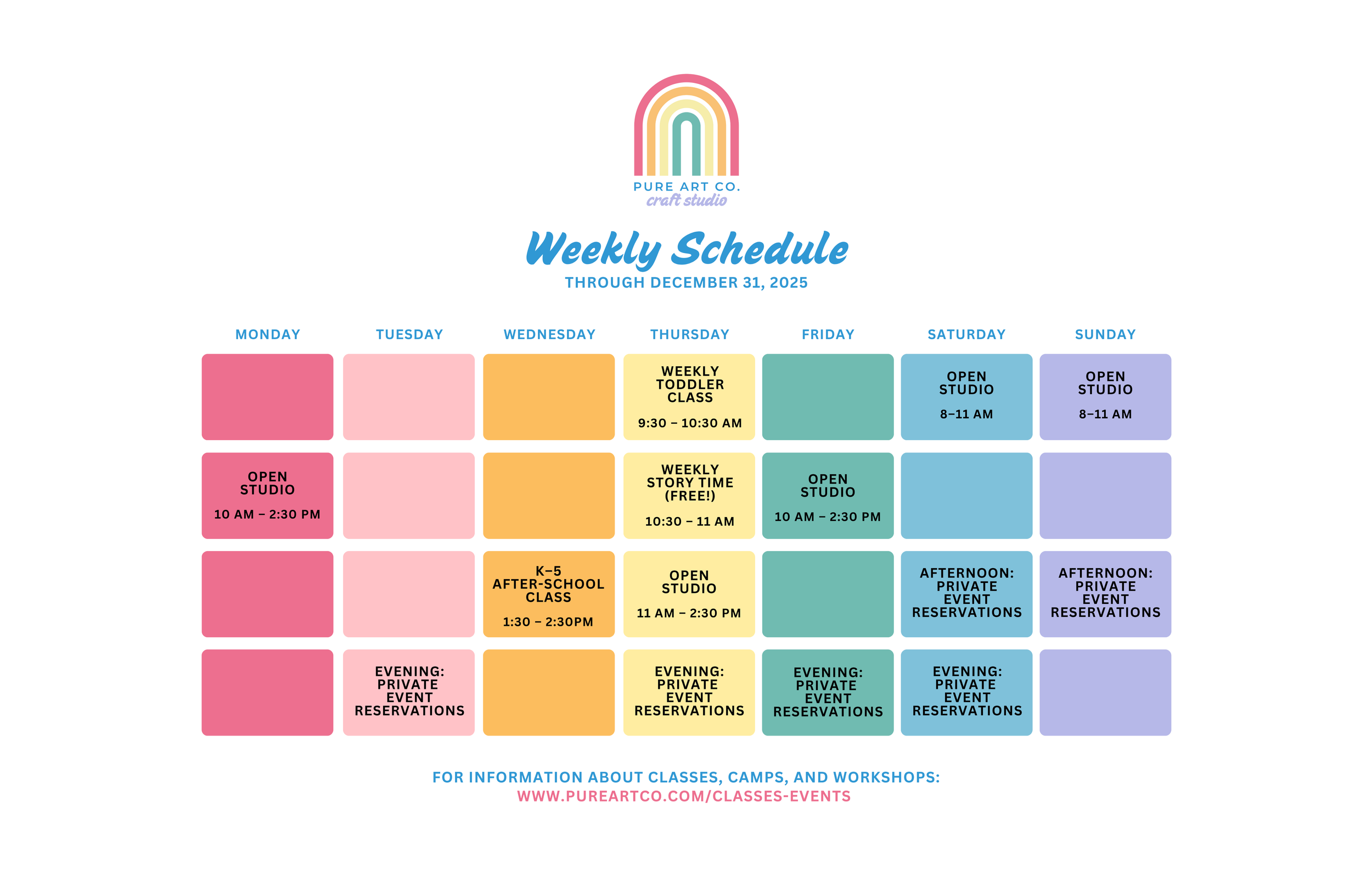 PURE ART CO.
craft studio

Weekly Schedule
THROUGH DECEMBER 31, 2025

| MONDAY | TUESDAY | WEDNESDAY | THURSDAY | FRIDAY | SATURDAY | SUNDAY |
|---|---|---|---|---|---|---|
| | | | WEEKLY TODDLER CLASS 9:30 – 10:30 AM | | OPEN STUDIO 8–11 AM | OPEN STUDIO 8–11 AM |
| OPEN STUDIO 10 AM – 2:30 PM | | | WEEKLY STORY TIME (FREE!) 10:30 – 11 AM | OPEN STUDIO 10 AM – 2:30 PM | | |
| | | K–5 AFTER-SCHOOL CLASS 1:30 – 2:30PM | OPEN STUDIO 11 AM – 2:30 PM | | AFTERNOON: PRIVATE EVENT RESERVATIONS | AFTERNOON: PRIVATE EVENT RESERVATIONS |
| | EVENING: PRIVATE EVENT RESERVATIONS | | EVENING: PRIVATE EVENT RESERVATIONS | EVENING: PRIVATE EVENT RESERVATIONS | EVENING: PRIVATE EVENT RESERVATIONS | |

FOR INFORMATION ABOUT CLASSES, CAMPS, AND WORKSHOPS:
WWW.PUREARTCO.COM/CLASSES-EVENTS